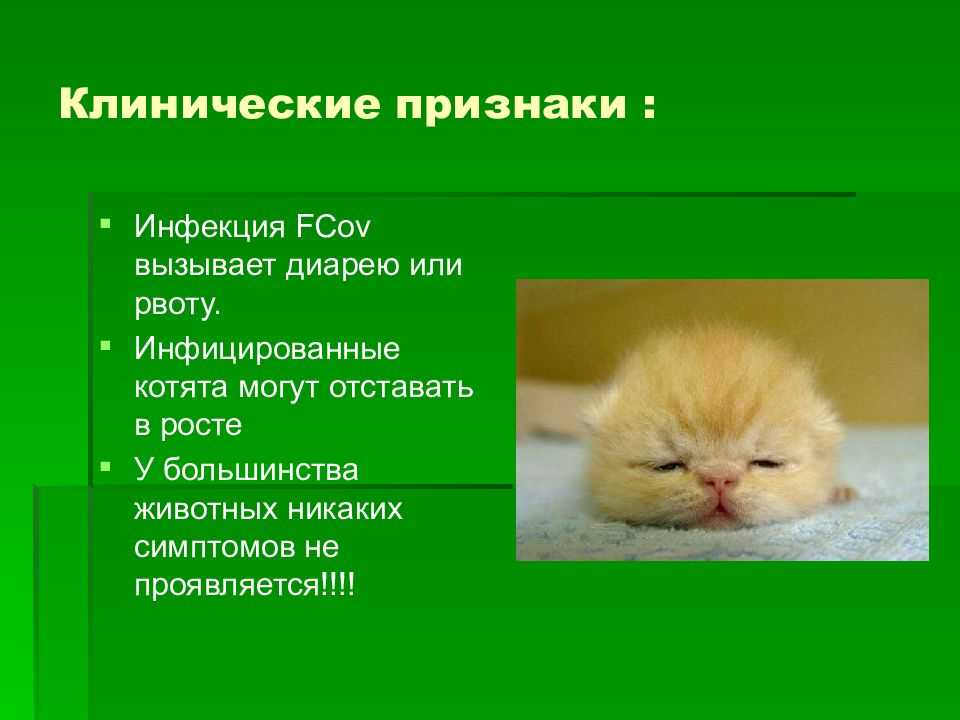 Клинические признаки :

▪ Инфекция FCov вызывает диарею или рвоту.
▪ Инфицированные котята могут отставать в росте
▪ У большинства животных никаких симптомов не проявляется!!!!